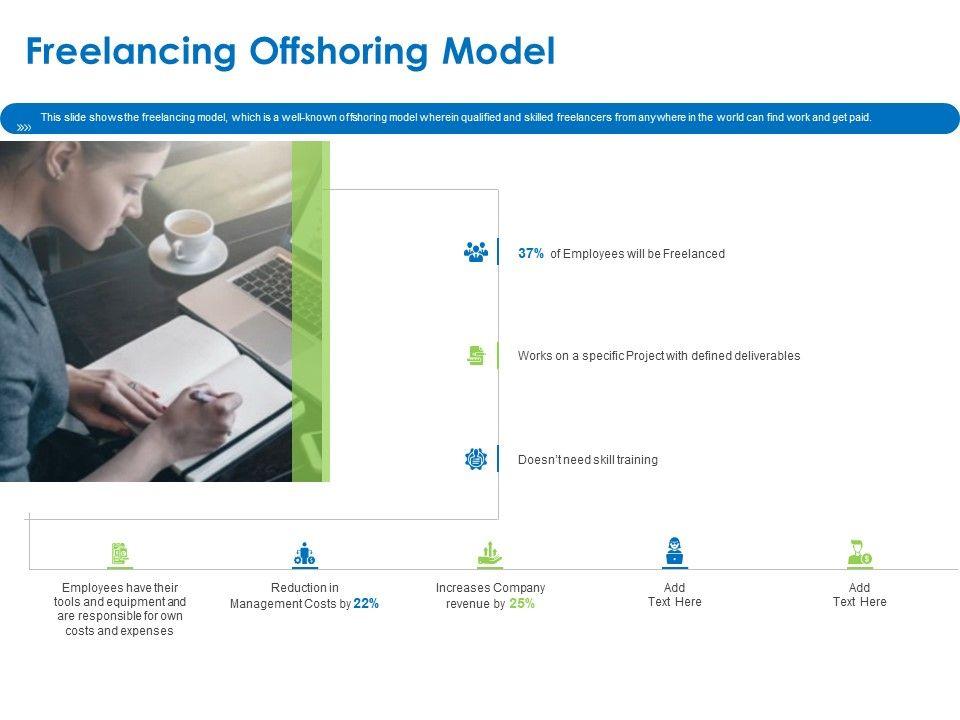 Freelancing Offshoring Model

This slide shows the freelancing model, which is a well-known offshoring model wherein qualified and skilled freelancers from anywhere in the world can find work and get paid.

37% of Employees will be Freelanced

Works on a specific Project with defined deliverables

Doesn't need skill training

Employees have their tools and equipment and are responsible for own costs and expenses

Reduction in Management Costs by 22%

Increases Company revenue by 25%

Add Text Here

Add Text Here